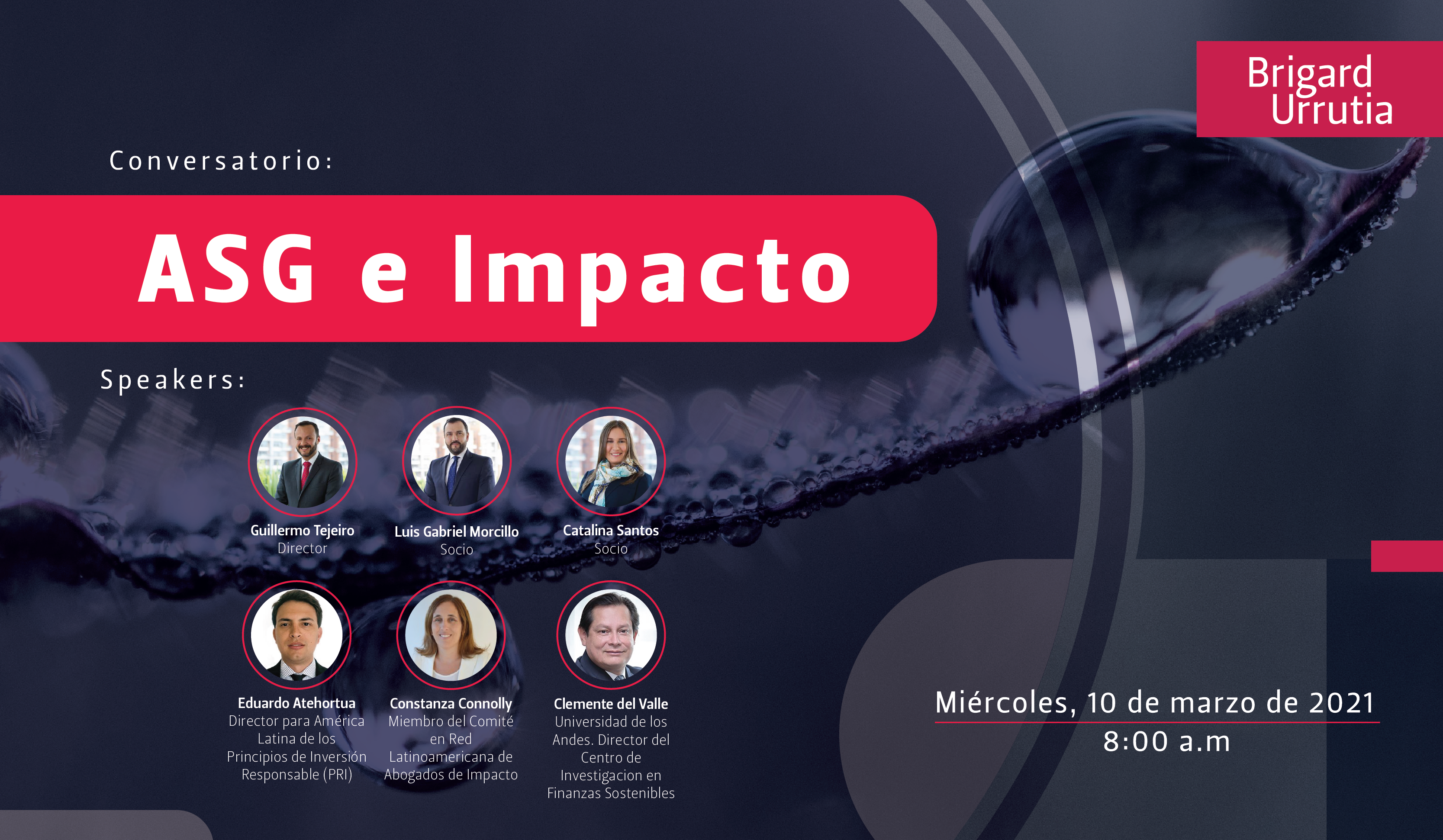 Brigard Urrutia

Conversatorio:

ASG e Impacto

Speakers:

Guillermo Tejeiro
Director

Luis Gabriel Morcillo
Socio

Catalina Santos
Socio

Eduardo Atehortua
Director para América Latina de los Principios de Inversión Responsable (PRI)

Constanza Connolly
Miembro del Comité en Red Latinoamericana de Abogados de Impacto

Clemente del Valle
Universidad de los Andes. Director del Centro de Investigacion en Finanzas Sostenibles

Miércoles, 10 de marzo de 2021
8:00 a.m